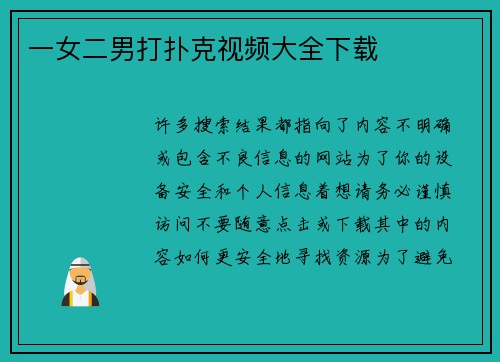 一女二男打扑克视频大全下载

许多搜索结果都指向了内容不明确或包含不良信息的网站为了你的设备安全和个人信息着想请务必谨慎访问不要随意点击或下载其中的内容如何更安全地寻找资源为了避免